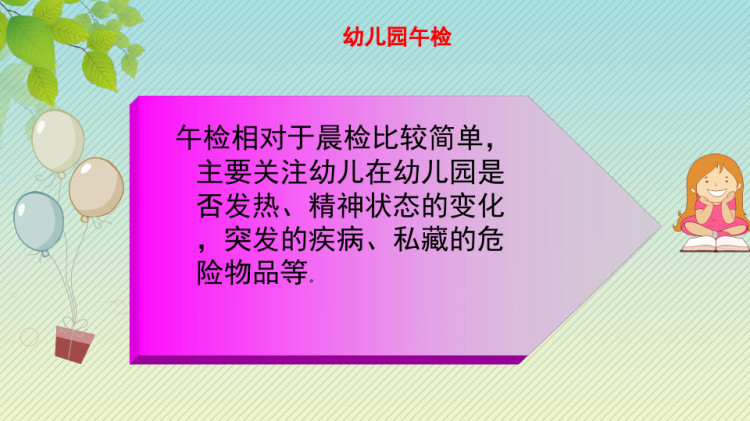 幼儿园午检

午检相对于晨检比较简单，主要关注幼儿在幼儿园是否发热、精神状态的变化，突发的疾病、私藏的危险物品等。